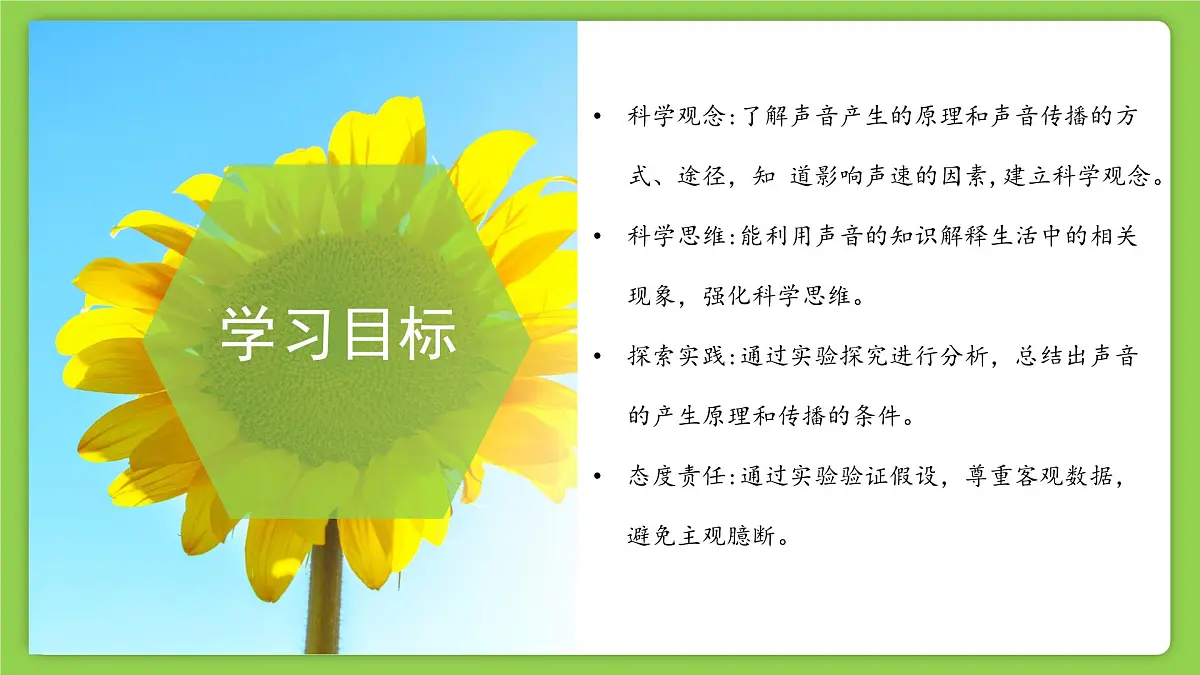 学习目标

• 科学观念：了解声音产生的原理和声音传播的方式、途径，知 道影响声速的因素，建立科学观念。

• 科学思维：能利用声音的知识解释生活中的相关现象，强化科学思维。

• 探索实践：通过实验探究进行分析，总结出声音的产生原理和传播的条件。

• 态度责任：通过实验验证假设，尊重客观数据，避免主观臆断。